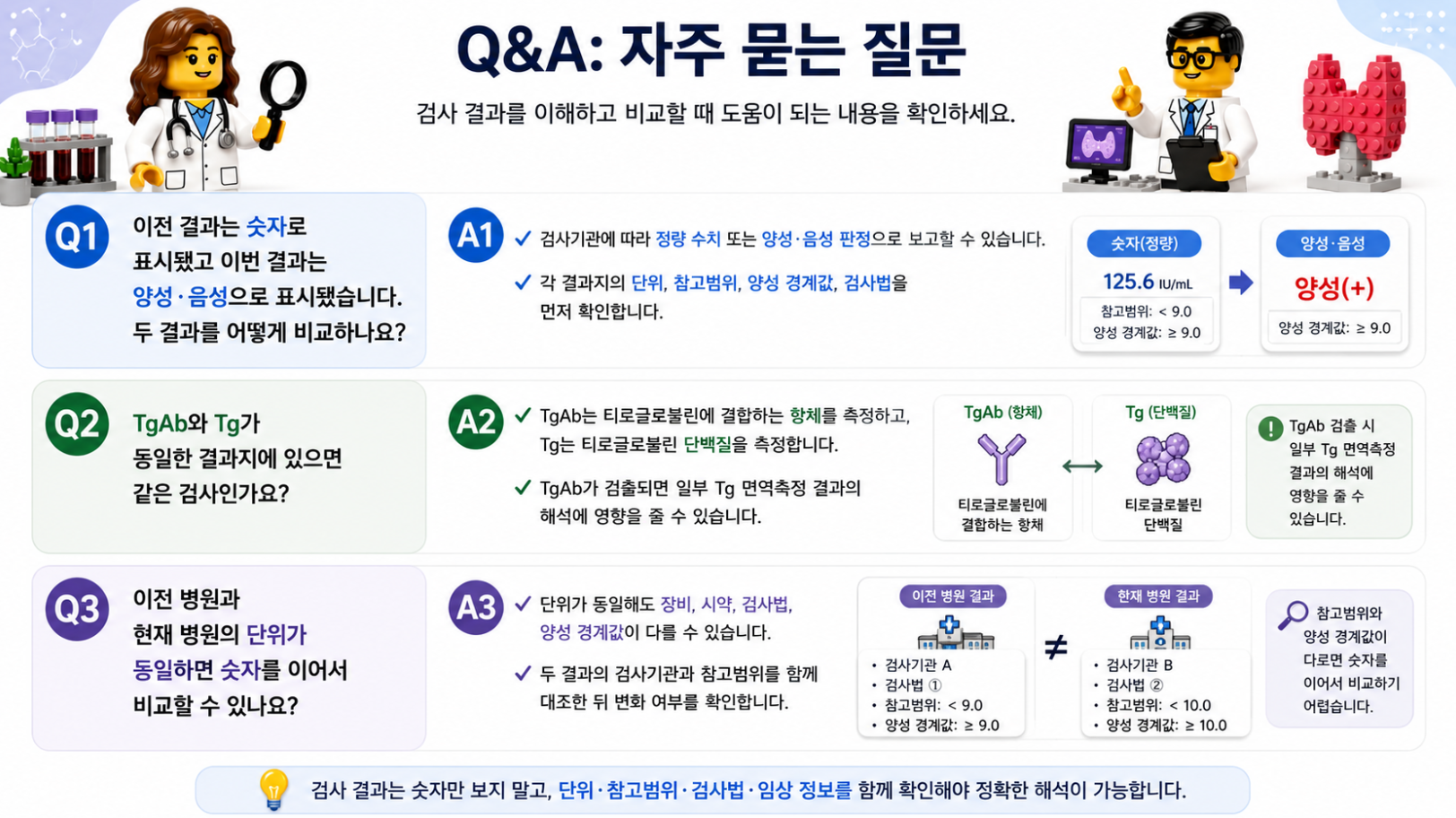 Q&A: 자주 묻는 질문

검사 결과를 이해하고 비교할 때 도움이 되는 내용을 확인하세요.

Q1 이전 결과는 숫자로 표시됐고 이번 결과는 양성·음성으로 표시됐습니다. 두 결과를 어떻게 비교하나요?

A1
✓ 검사기관에 따라 정량 수치 또는 양성·음성 판정으로 보고할 수 있습니다.
✓ 각 결과지의 단위, 참고범위, 양성 경계값, 검사법을 먼저 확인합니다.

숫자(정량)
125.6 IU/mL
참고범위: < 9.0
양성 경계값: ≥ 9.0

양성·음성
양성(+)
양성 경계값: ≥ 9.0

Q2 TgAb와 Tg가 동일한 결과지에 있으면 같은 검사인가요?

A2
✓ TgAb는 티로글로불린에 결합하는 항체를 측정하고, Tg는 티로글로불린 단백질을 측정합니다.
✓ TgAb가 검출되면 일부 Tg 면역측정 결과의 해석에 영향을 줄 수 있습니다.

TgAb (항체)
티로글로불린에 결합하는 항체

Tg (단백질)
티로글로불린 단백질

! TgAb 검출 시 일부 Tg 면역측정 결과의 해석에 영향을 줄 수 있습니다.

Q3 이전 병원과 현재 병원의 단위가 동일하면 숫자를 이어서 비교할 수 있나요?

A3
✓ 단위가 동일해도 장비, 시약, 검사법, 양성 경계값이 다를 수 있습니다.
✓ 두 결과의 검사기관과 참고범위를 함께 대조한 뒤 변화 여부를 확인합니다.

이전 병원 결과
• 검사기관 A
• 검사법 ①
• 참고범위: < 9.0
• 양성 경계값: ≥ 9.0

≠

현재 병원 결과
• 검사기관 B
• 검사법 ②
• 참고범위: < 10.0
• 양성 경계값: ≥ 10.0

참고범위와 양성 경계값이 다르면 숫자를 이어서 비교하기 어렵습니다.

검사 결과는 숫자만 보지 말고, 단위·참고범위·검사법·임상 정보를 함께 확인해야 정확한 해석이 가능합니다.